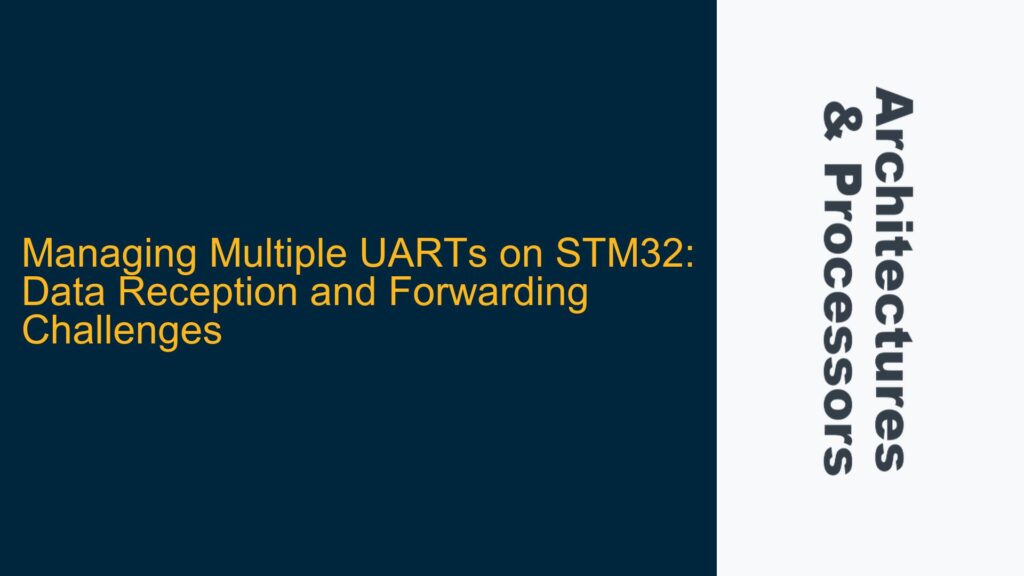 Managing Multiple UARTs on STM32: Data Reception and Forwarding Challenges

Architectures & Processors